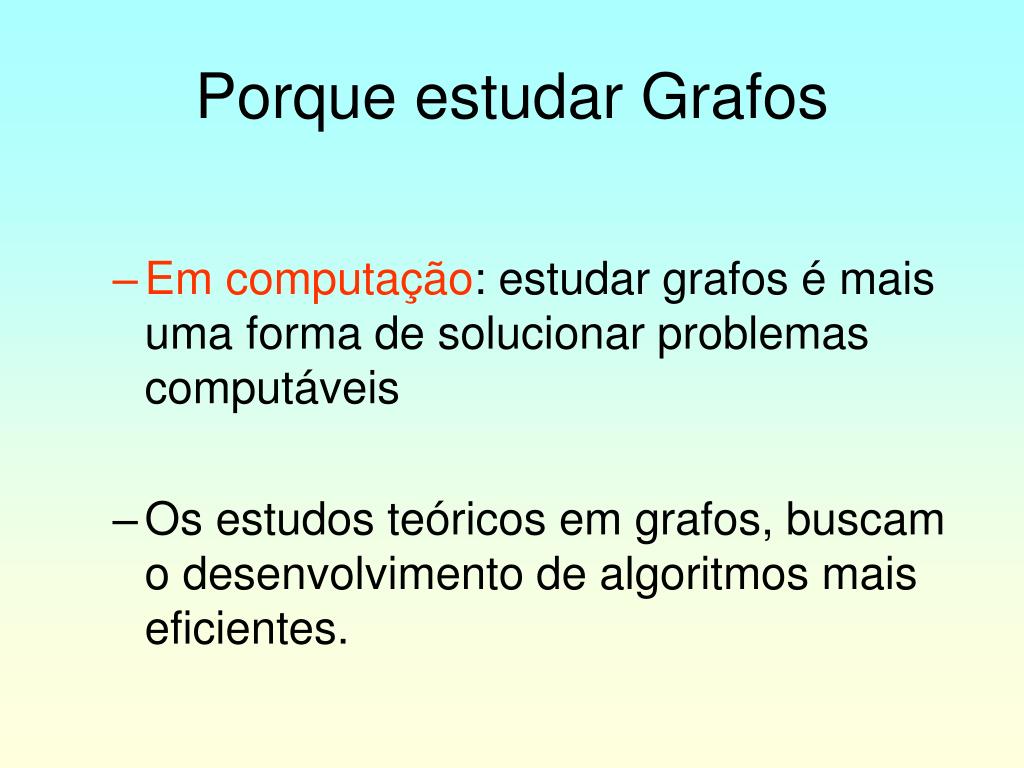 Porque estudar Grafos

– Em computação: estudar grafos é mais uma forma de solucionar problemas computáveis

– Os estudos teóricos em grafos, buscam o desenvolvimento de algoritmos mais eficientes.